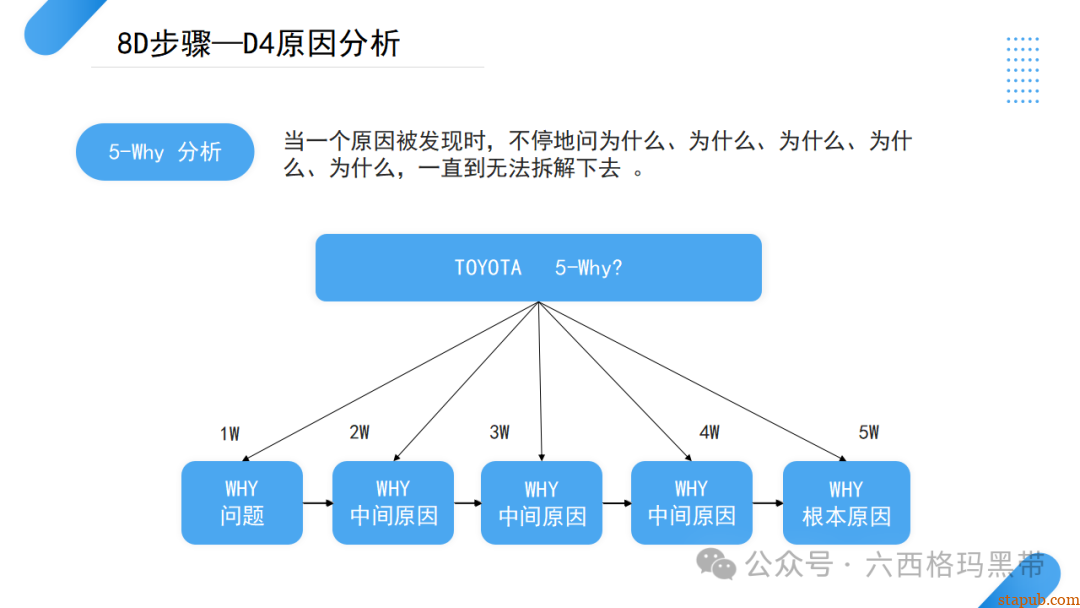 8D步骤—D4原因分析

5-Why 分析

当一个原因被发现时，不停地问为什么、为什么、为什么、为什么、为什么，一直到无法拆解下去 。

TOYOTA 5-Why?

1W

2W

3W

4W

5W

WHY
问题

WHY
中间原因

WHY
中间原因

WHY
中间原因

WHY
根本原因

公众号 · 六西格玛黑带

stapub.com